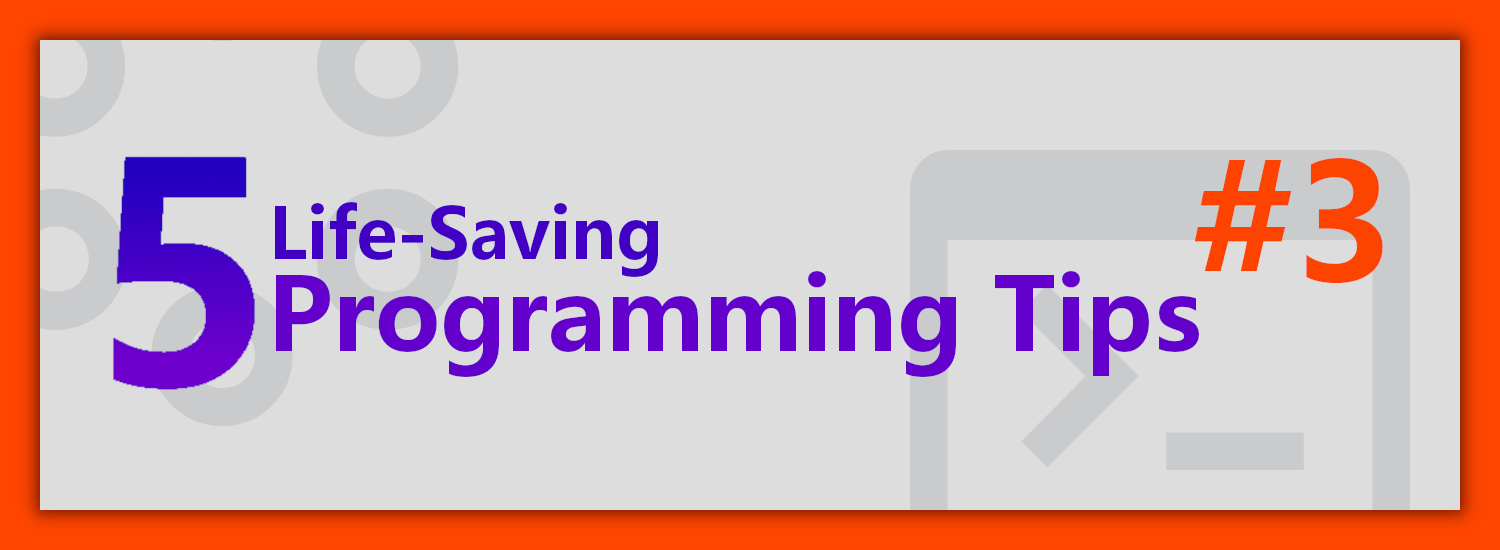 5 Life-Saving Programming Tips #3